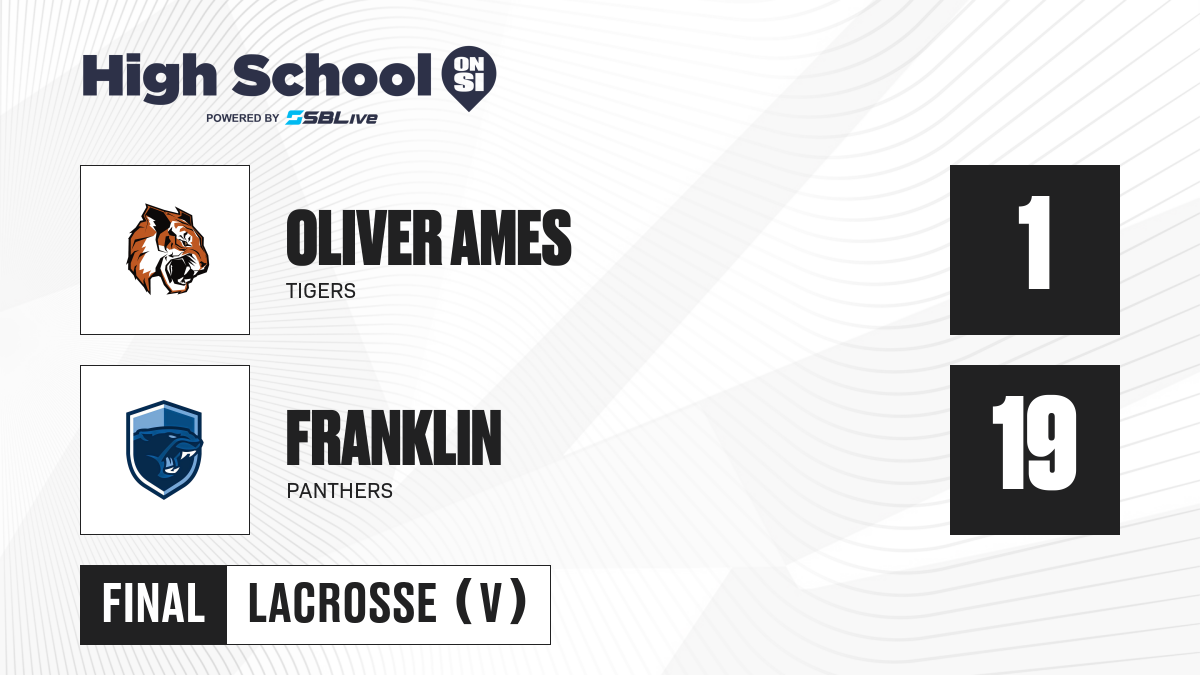 High School ON SI
POWERED BY SBLive

OLIVER AMES
TIGERS
1

FRANKLIN
PANTHERS
19

FINAL LACROSSE (V)